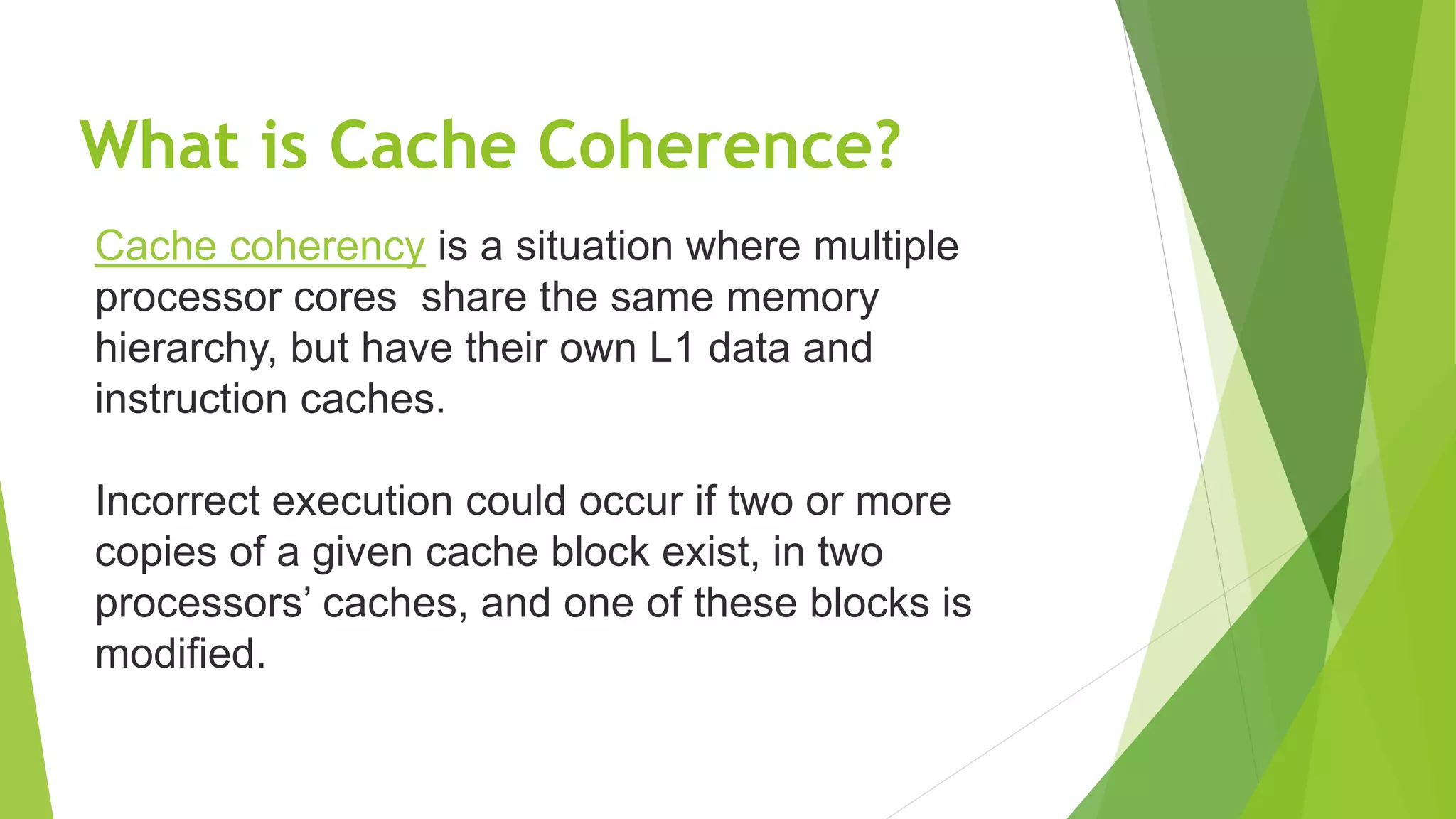 What is Cache Coherence?

Cache coherency is a situation where multiple processor cores share the same memory hierarchy, but have their own L1 data and instruction caches.

Incorrect execution could occur if two or more copies of a given cache block exist, in two processors’ caches, and one of these blocks is modified.